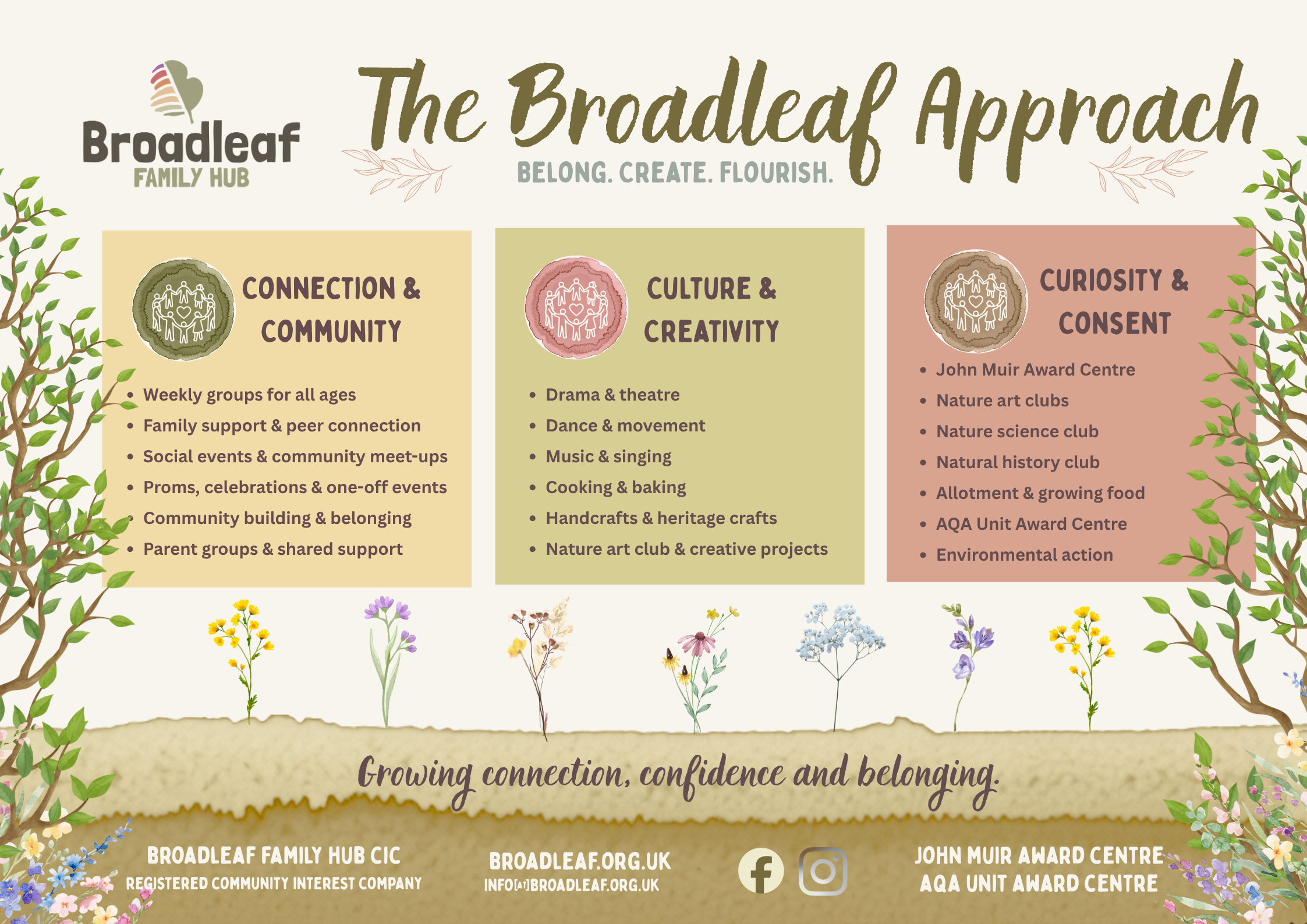 Broadleaf
FAMILY HUB

The Broadleaf Approach
BELONG. CREATE. FLOURISH.

CONNECTION & COMMUNITY

- Weekly groups for all ages
- Family support & peer connection
- Social events & community meet-ups
- Proms, celebrations & one-off events
- Community building & belonging
- Parent groups & shared support

CULTURE & CREATIVITY

- Drama & theatre
- Dance & movement
- Music & singing
- Cooking & baking
- Handcrafts & heritage crafts
- Nature art club & creative projects

CURIOSITY & CONSENT

- John Muir Award Centre
- Nature art clubs
- Nature science club
- Natural history club
- Allotment & growing food
- AQA Unit Award Centre
- Environmental action

Growing connection, confidence and belonging.

BROADLEAF FAMILY HUB CIC
REGISTERED COMMUNITY INTEREST COMPANY

BROADLEAF.ORG.UK
INFO[AT]BROADLEAF.ORG.UK

JOHN MUIR AWARD CENTRE
AQA UNIT AWARD CENTRE